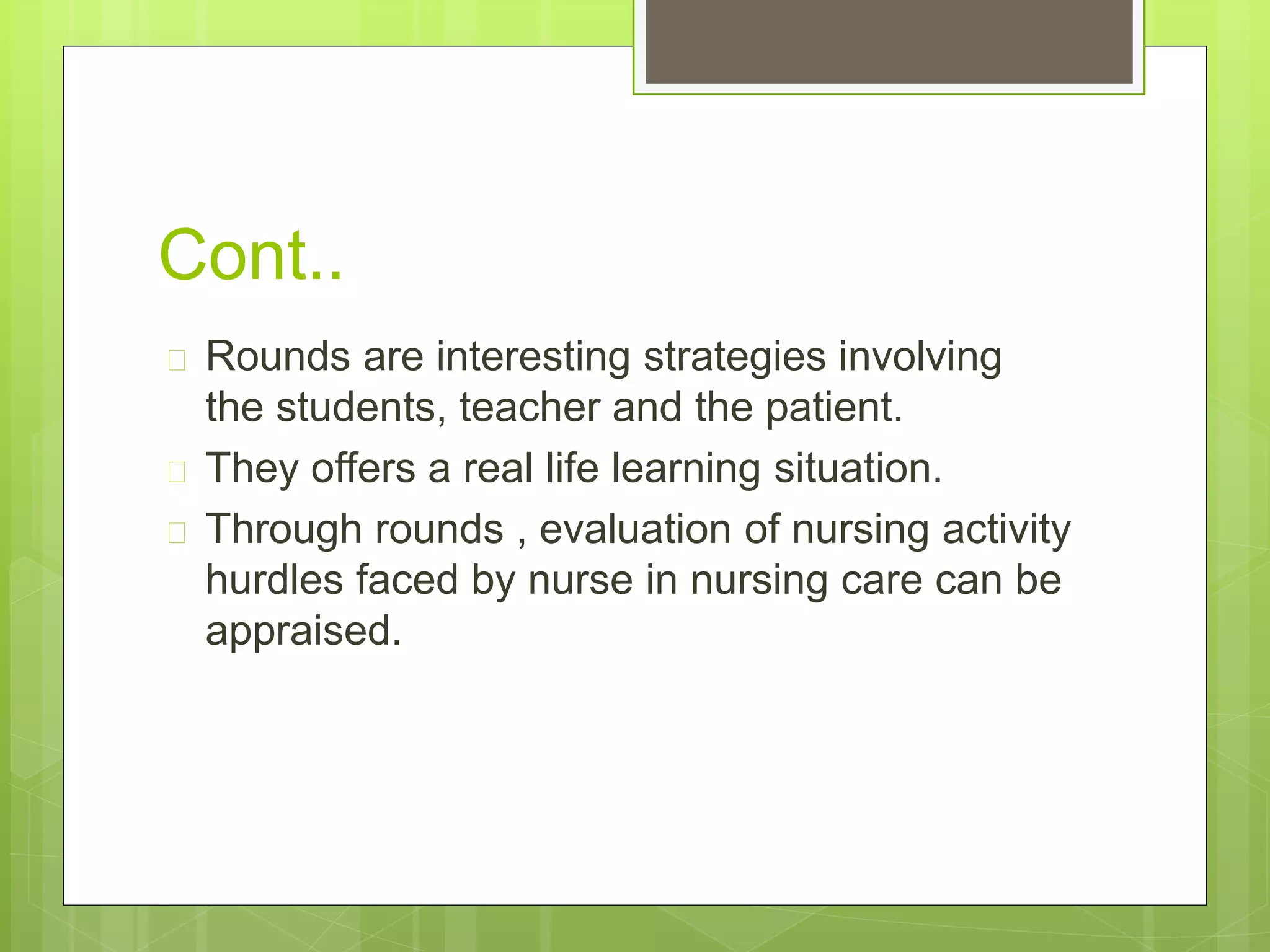 Cont..

Rounds are interesting strategies involving the students, teacher and the patient.

They offers a real life learning situation.

Through rounds , evaluation of nursing activity hurdles faced by nurse in nursing care can be appraised.